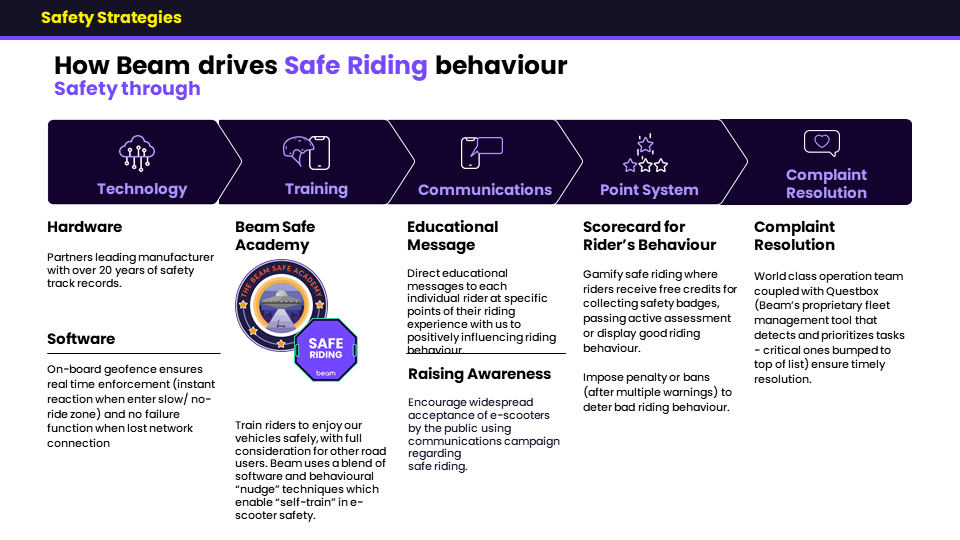 Safety Strategies

How Beam drives Safe Riding behaviour
Safety through

Technology

Training

Communications

Point System

Complaint Resolution

Hardware

Partners leading manufacturer with over 20 years of safety track records.

Software

On-board geofence ensures real time enforcement (instant reaction when enter slow/ no-ride zone) and no failure function when lost network connection

Beam Safe Academy

THE BEAM SAFE ACADEMY

SAFE RIDING

beam

Train riders to enjoy our vehicles safely, with full consideration for other road users. Beam uses a blend of software and behavioural "nudge" techniques which enable "self-train" in e-scooter safety.

Educational Message

Direct educational messages to each individual rider at specific points of their riding experience with us to positively influencing riding behaviour.

Raising Awareness

Encourage widespread acceptance of e-scooters by the public using communications campaign regarding safe riding.

Scorecard for Rider's Behaviour

Gamify safe riding where riders receive free credits for collecting safety badges, passing active assessment or display good riding behaviour.

Impose penalty or bans (after multiple warnings) to deter bad riding behaviour.

Complaint Resolution

World class operation team coupled with Questbox (Beam's proprietary fleet management tool that detects and prioritizes tasks - critical ones bumped to top of list) ensure timely resolution.